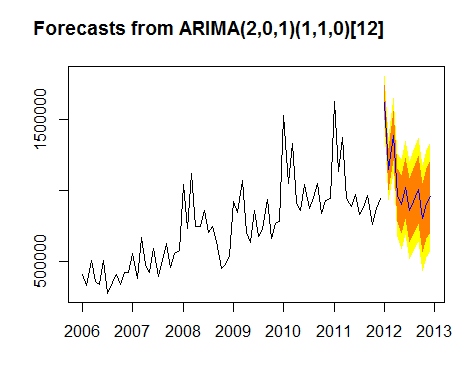 Forecasts from ARIMA(2,0,1)(1,1,0)[12]

1500000
500000

2006 2007 2008 2009 2010 2011 2012 2013